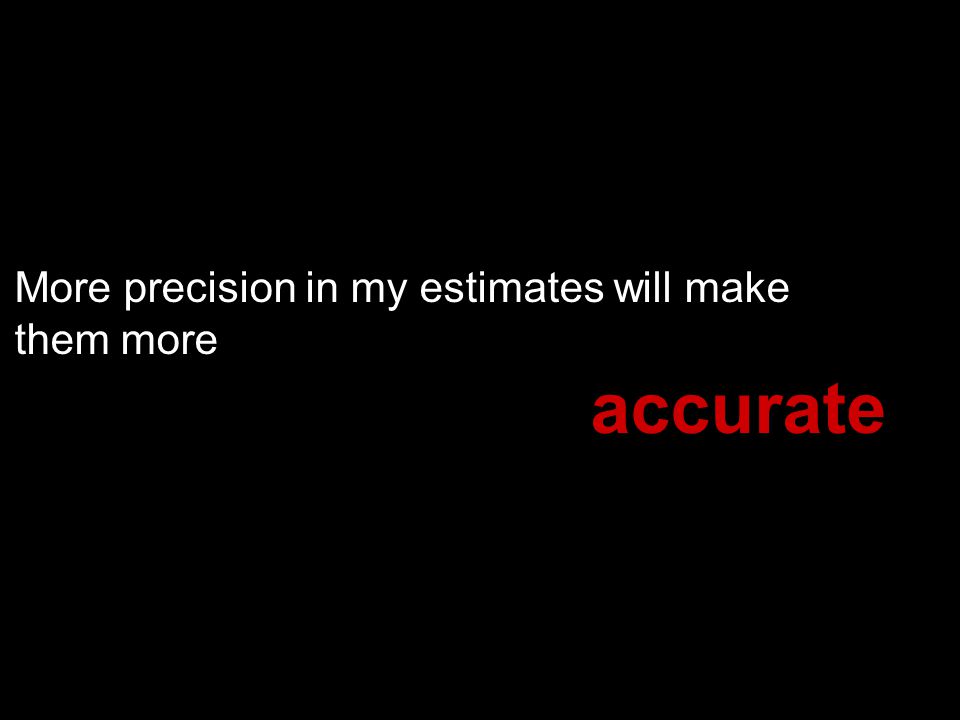 More precision in my estimates will make them more

accurate